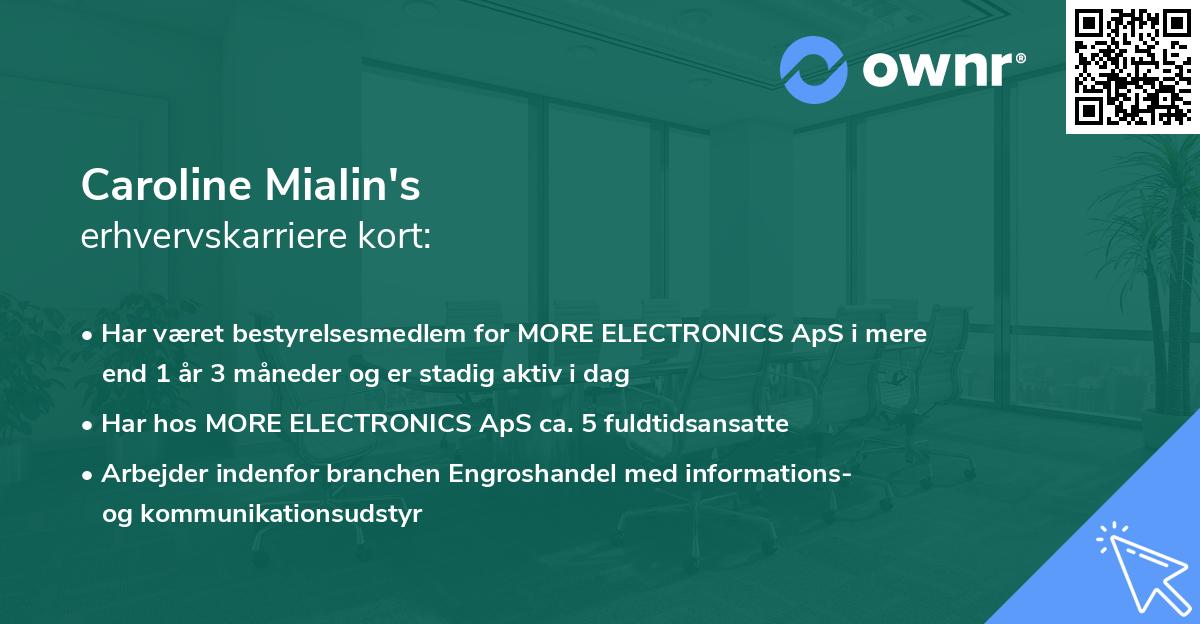 ownr®

Caroline Mialin's
erhvervskarriere kort:

• Har været bestyrelsesmedlem for MORE ELECTRONICS ApS i mere end 1 år 3 måneder og er stadig aktiv i dag

• Har hos MORE ELECTRONICS ApS ca. 5 fuldtidsansatte

• Arbejder indenfor branchen Engroshandel med informations- og kommunikationsudstyr